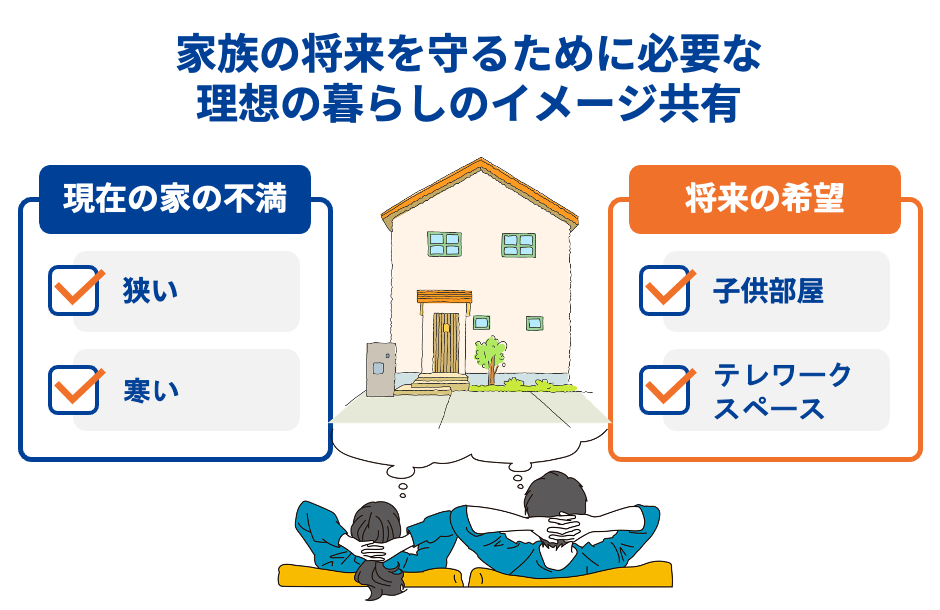 家族の将来を守るために必要な
理想の暮らしのイメージ共有

現在の家の不満

狭い

寒い

将来の希望

子供部屋

テレワークスペース